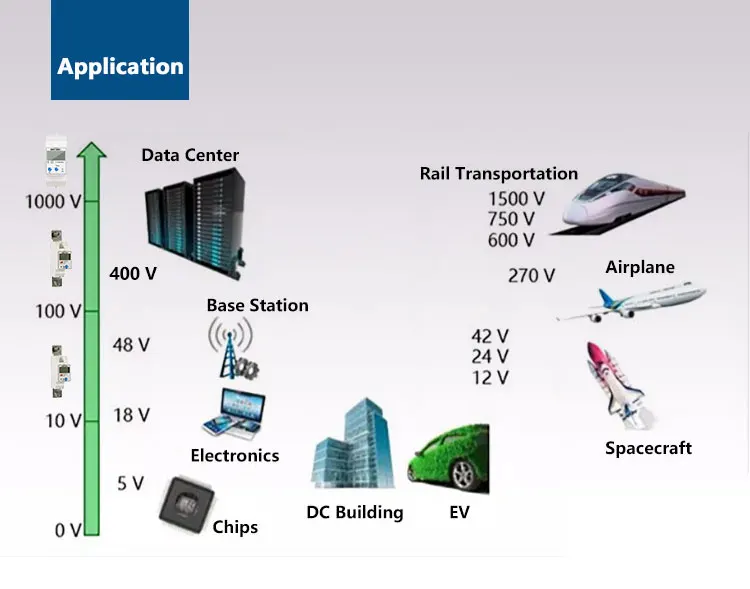 Application

1000 V
100 V
10 V
0 V

Data Center
400 V
Base Station
48 V
18 V
Electronics
5 V
Chips

DC Building
EV

Rail Transportation
1500 V
750 V
600 V
270 V
Airplane
42 V
24 V
12 V
Spacecraft